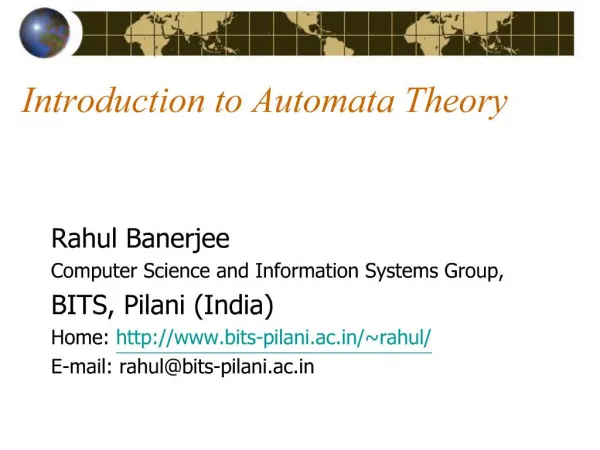 Introduction to Automata Theory

Rahul Banerjee

Computer Science and Information Systems Group,

BITS, Pilani (India)

Home: http://www.bits-pilani.ac.in/~rahul/

E-mail: rahul@bits-pilani.ac.in